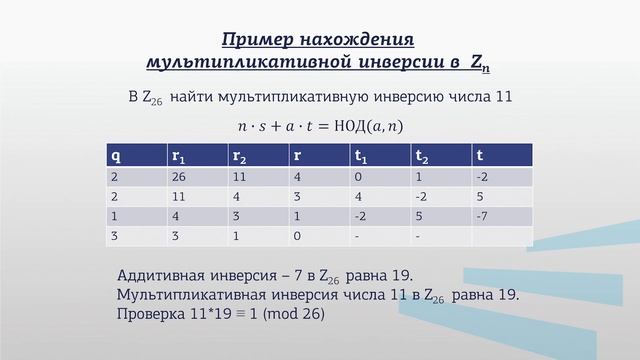 Пример нахождения мультипликативной инверсии в $Z_n$

В $Z_{26}$ найти мультипликативную инверсию числа 11

$n \cdot s + a \cdot t = \text{НОД}(a, n)$

| q | $r_1$ | $r_2$ | r | $t_1$ | $t_2$ | t |
|---|---|---|---|---|---|---|
| 2 | 26 | 11 | 4 | 0 | 1 | -2 |
| 2 | 11 | 4 | 3 | 4 | -2 | 5 |
| 1 | 4 | 3 | 1 | -2 | 5 | -7 |
| 3 | 3 | 1 | 0 | - | - | |

Аддитивная инверсия – 7 в $Z_{26}$ равна 19.
Мультипликативная инверсия числа 11 в $Z_{26}$ равна 19.
Проверка 11*19 ≡ 1 (mod 26)